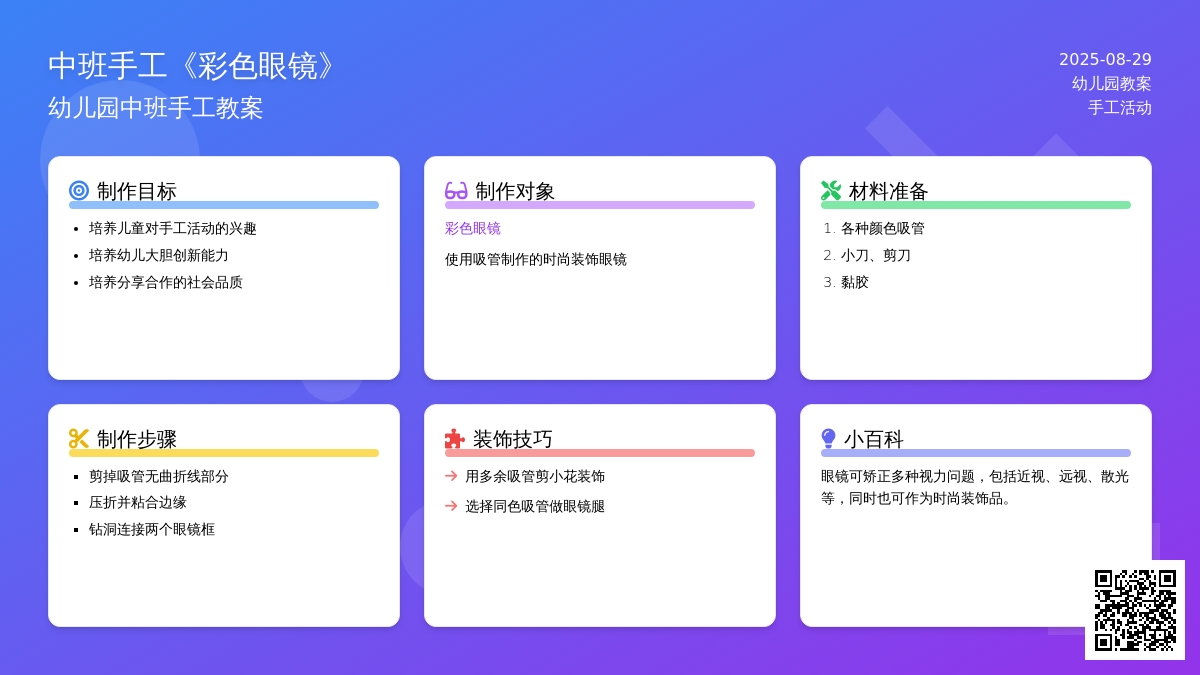 中班手工《彩色眼镜》
幼儿园中班手工教案

2025-08-29
幼儿园教案
手工活动

制作目标
- 培养儿童对手工活动的兴趣
- 培养幼儿大胆创新能力
- 培养分享合作的社会品质

制作对象
彩色眼镜
使用吸管制作的时尚装饰眼镜

材料准备
1. 各种颜色吸管
2. 小刀、剪刀
3. 黏胶

制作步骤
- 剪掉吸管无曲折线部分
- 压折并粘合边缘
- 钻洞连接两个眼镜框

装饰技巧
→ 用多余吸管剪小花装饰
→ 选择同色吸管做眼镜腿

小百科
眼镜可矫正多种视力问题，包括近视、远视、散光等，同时也可作为时尚装饰品。